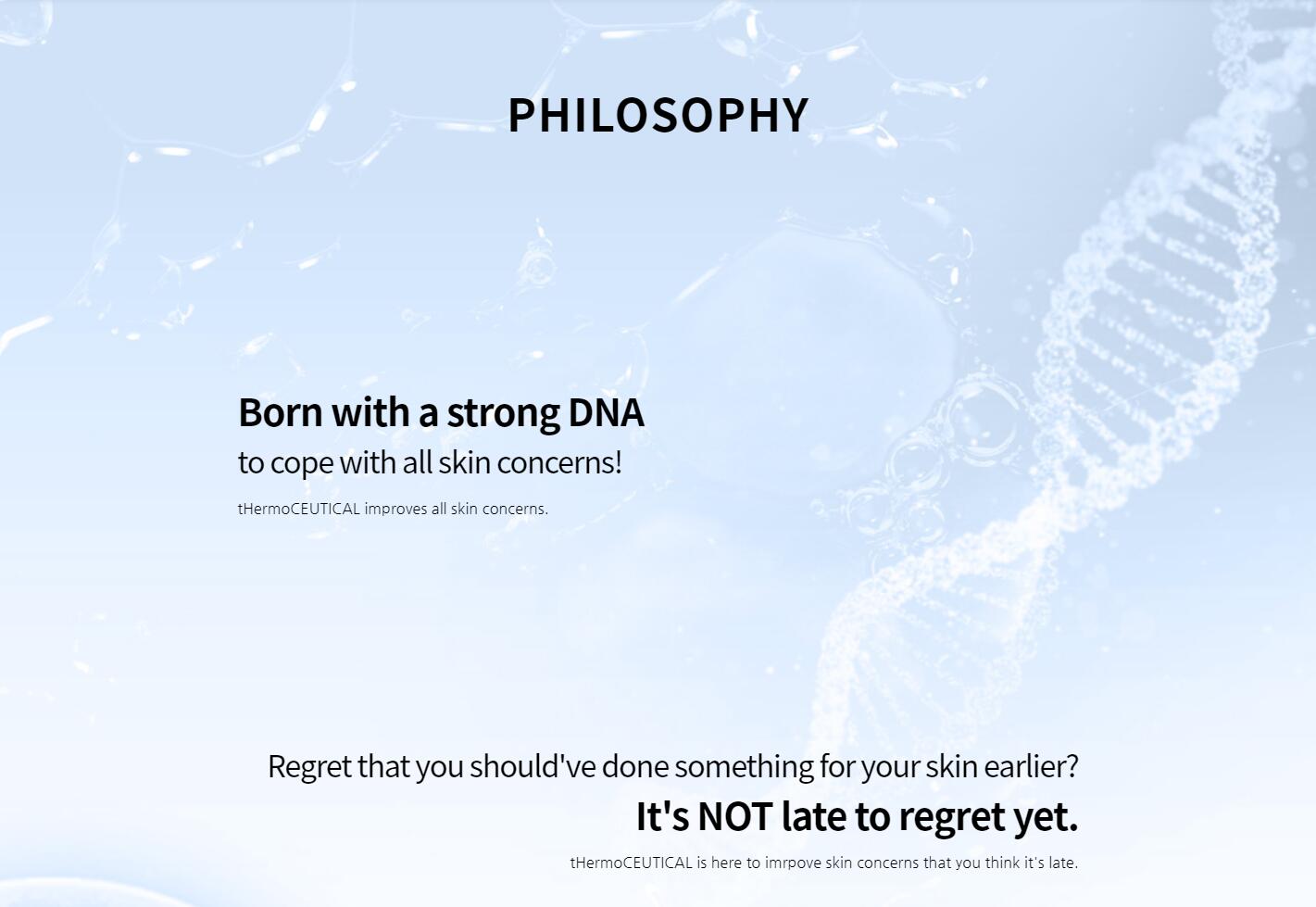 PHILOSOPHY

Born with a strong DNA
to cope with all skin concerns!

tHermoCEUTICAL improves all skin concerns.

Regret that you should've done something for your skin earlier?
It's NOT late to regret yet.

tHermoCEUTICAL is here to imrpove skin concerns that you think it's late.